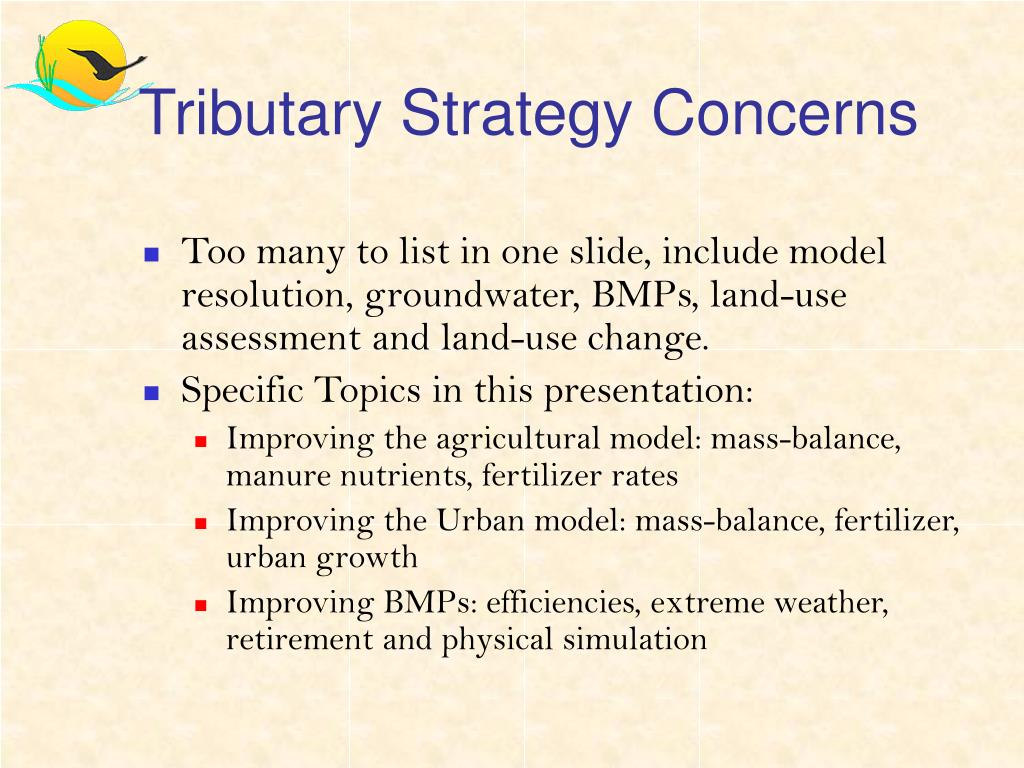 Tributary Strategy Concerns

- Too many to list in one slide, include model resolution, groundwater, BMPs, land-use assessment and land-use change.
- Specific Topics in this presentation:
  - Improving the agricultural model: mass-balance, manure nutrients, fertilizer rates
  - Improving the Urban model: mass-balance, fertilizer, urban growth
  - Improving BMPs: efficiencies, extreme weather, retirement and physical simulation